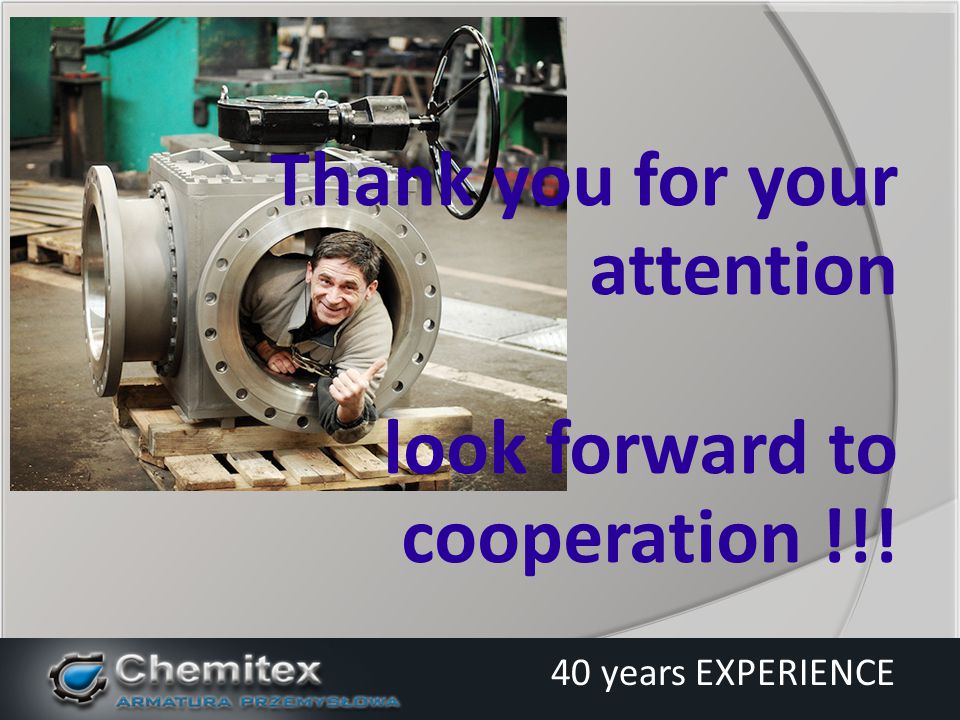 Thank you for your attention

look forward to cooperation !!!

Chemitex
ARMATURA PRZEMYSŁOWA

40 years EXPERIENCE